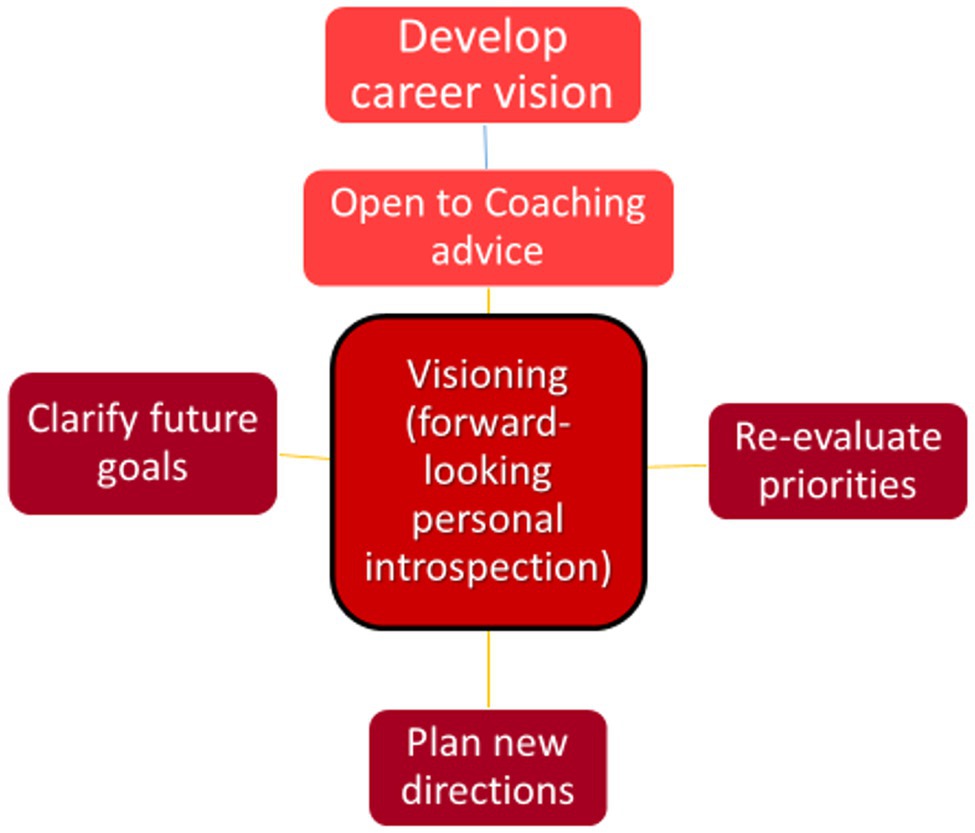 Develop career vision

Open to Coaching advice

Clarify future goals

Visioning (forward-looking personal introspection)

Re-evaluate priorities

Plan new directions